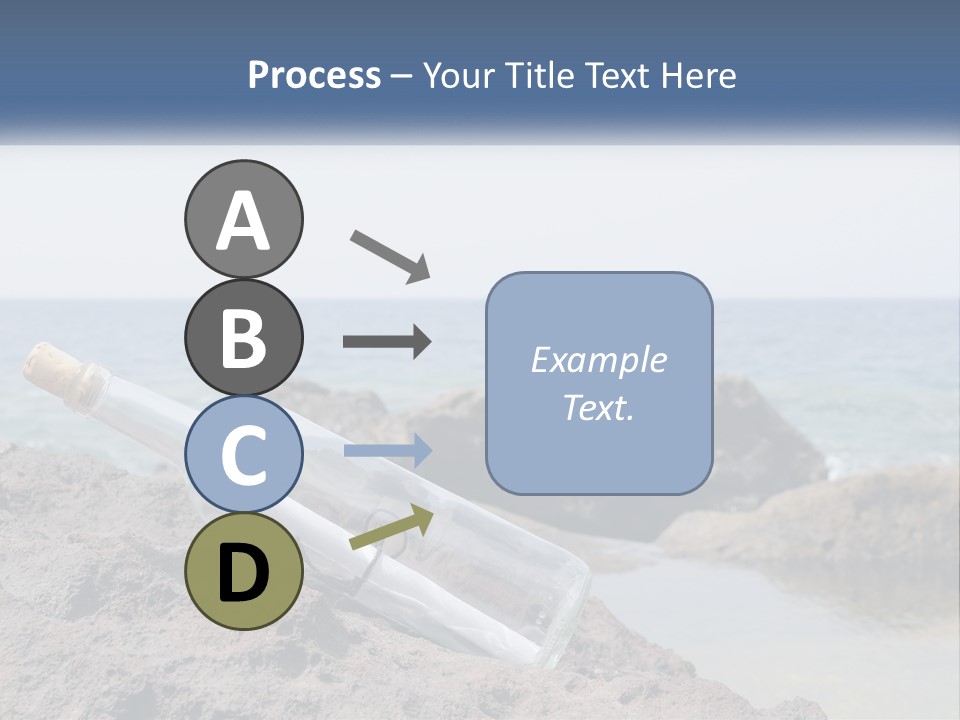 Process – Your Title Text Here

A

B

C

D

Example Text.